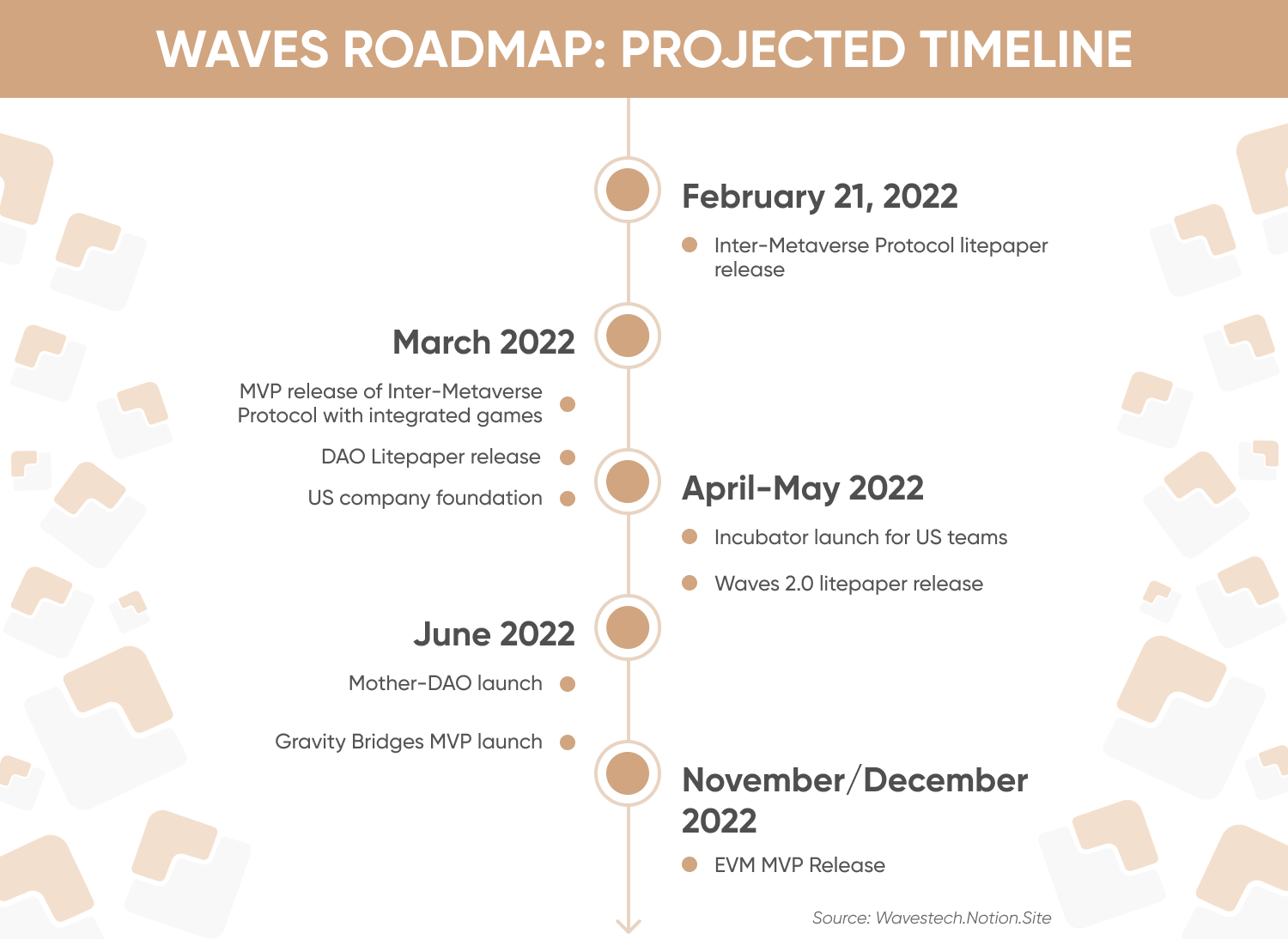 WAVES ROADMAP: PROJECTED TIMELINE

February 21, 2022

Inter-Metaverse Protocol litepaper release

March 2022

MVP release of Inter-Metaverse Protocol with integrated games

DAO Litepaper release

US company foundation

April-May 2022

Incubator launch for US teams

Waves 2.0 litepaper release

June 2022

Mother-DAO launch

Gravity Bridges MVP launch

November/December 2022

EVM MVP Release

Source: Wavestech.Notion.Site